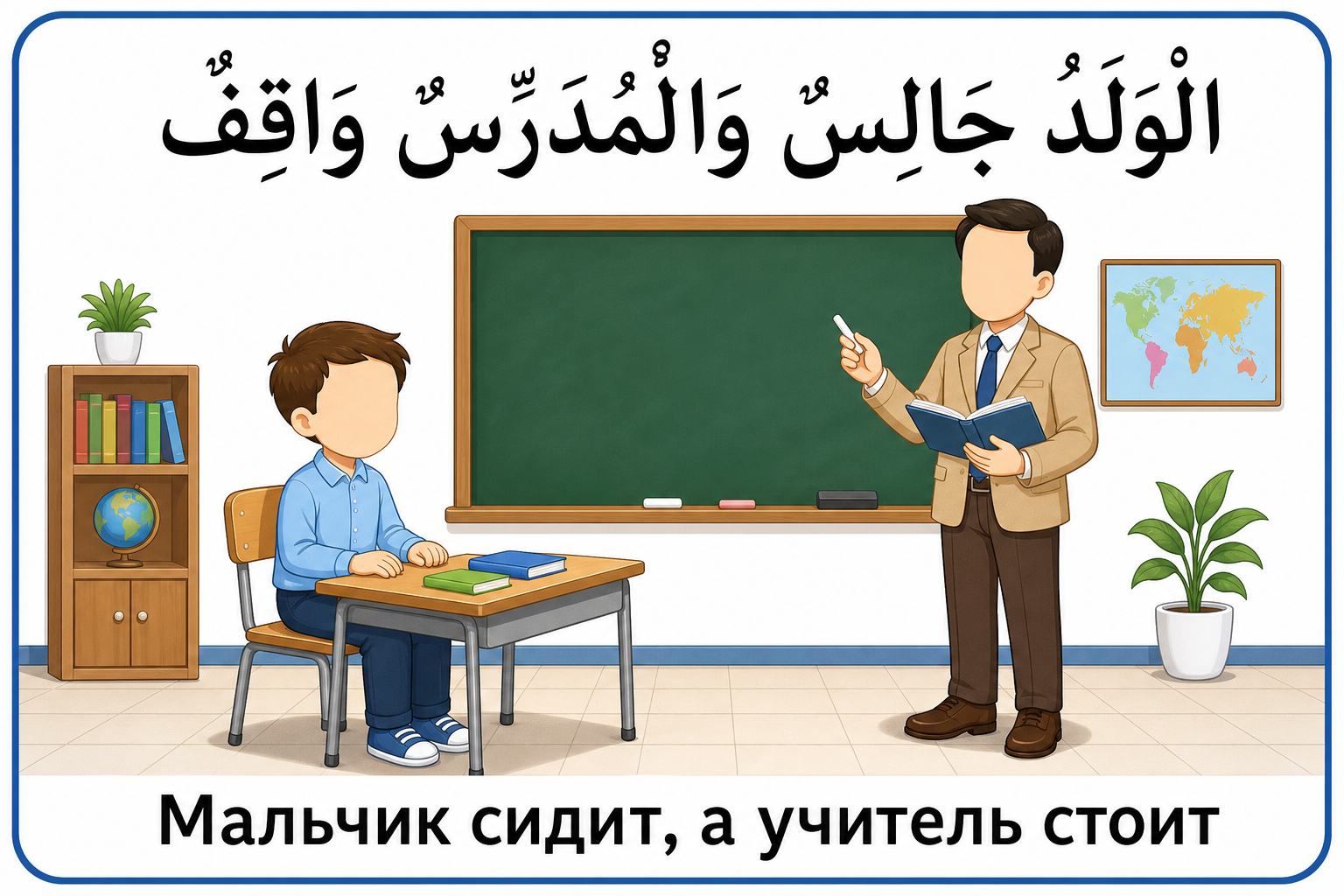 الْوَلَدُ جَالِسٌ وَالْمُدَرِّسُ وَاقِفٌ

Мальчик сидит, а учитель стоит